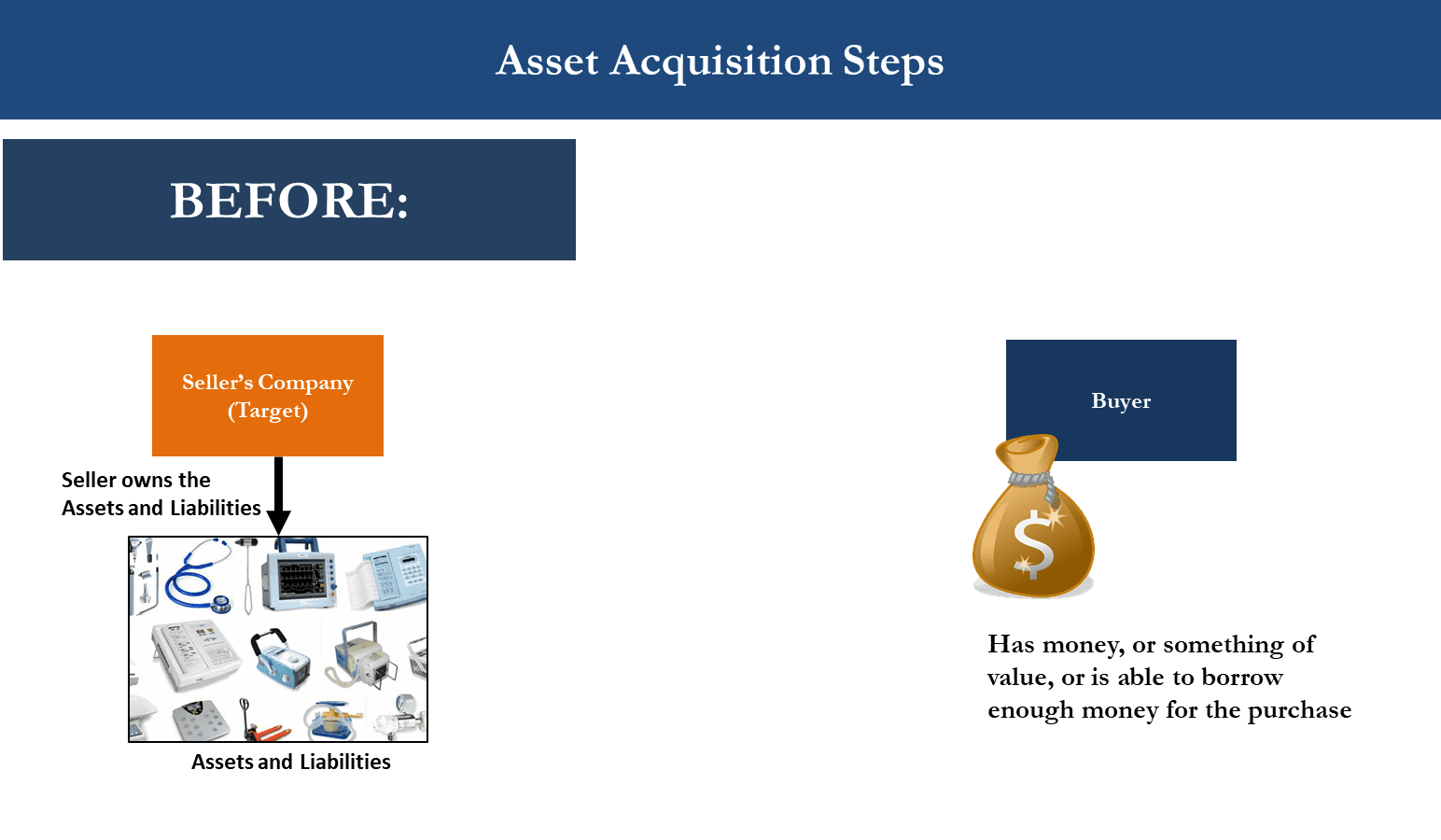 Asset Acquisition Steps

BEFORE:

Seller's Company (Target)

Seller owns the Assets and Liabilities

Assets and Liabilities

Buyer

$

Has money, or something of value, or is able to borrow enough money for the purchase